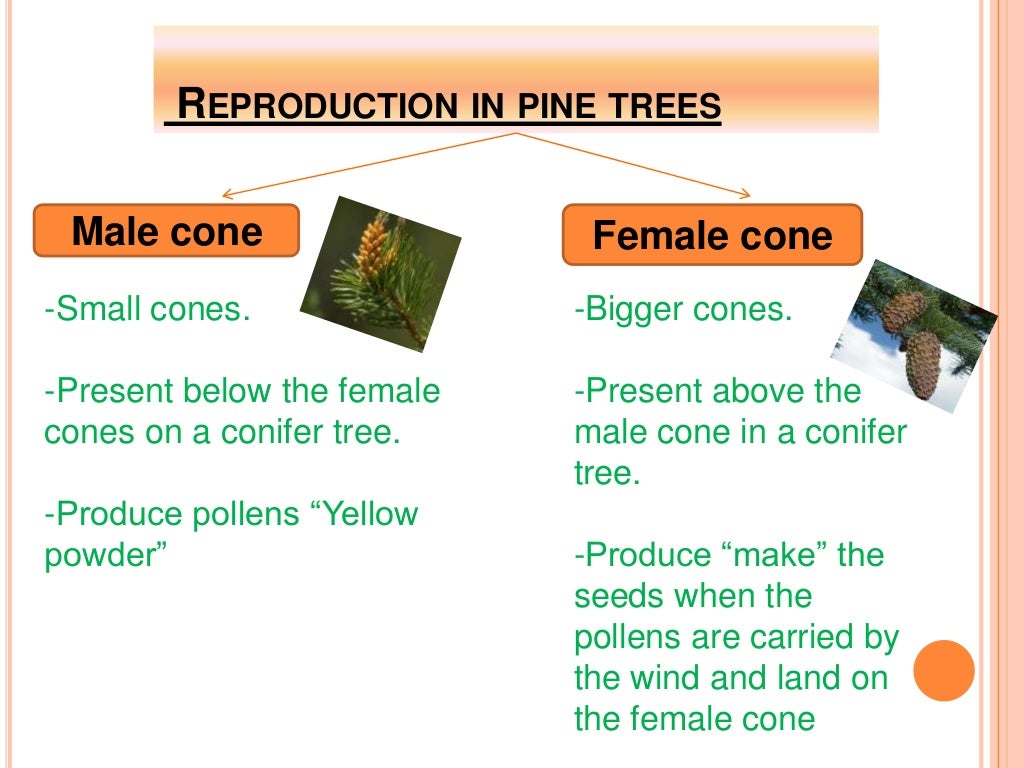 REPRODUCTION IN PINE TREES

Male cone

-Small cones.

-Present below the female cones on a conifer tree.

-Produce pollens “Yellow powder”

Female cone

-Bigger cones.

-Present above the male cone in a conifer tree.

-Produce “make” the seeds when the pollens are carried by the wind and land on the female cone